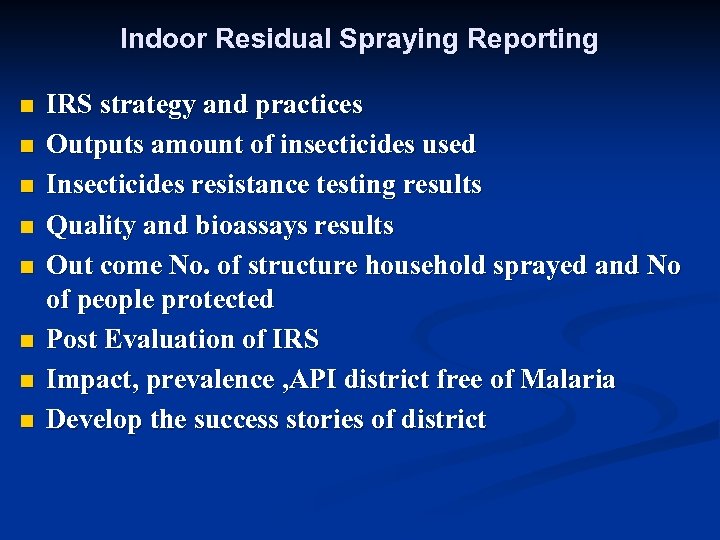 Indoor Residual Spraying Reporting

- IRS strategy and practices
- Outputs amount of insecticides used
- Insecticides resistance testing results
- Quality and bioassays results
- Out come No. of structure household sprayed and No of people protected
- Post Evaluation of IRS
- Impact, prevalence ,API district free of Malaria
- Develop the success stories of district